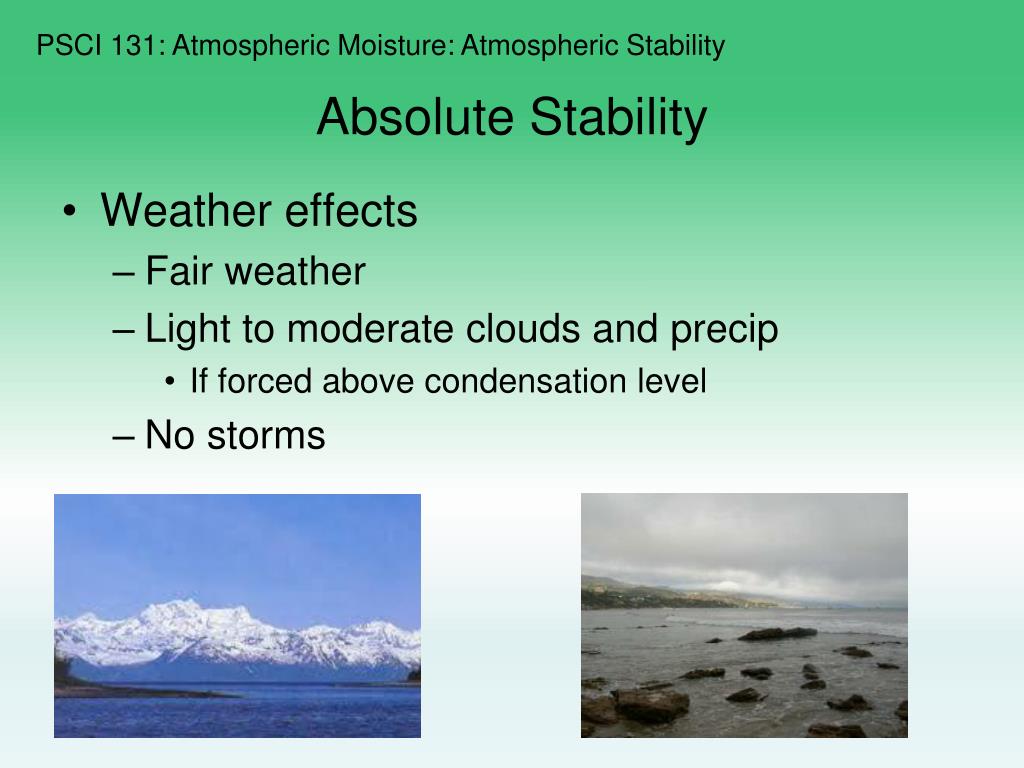 PSCI 131: Atmospheric Moisture: Atmospheric Stability

Absolute Stability

• Weather effects
– Fair weather
– Light to moderate clouds and precip
• If forced above condensation level
– No storms